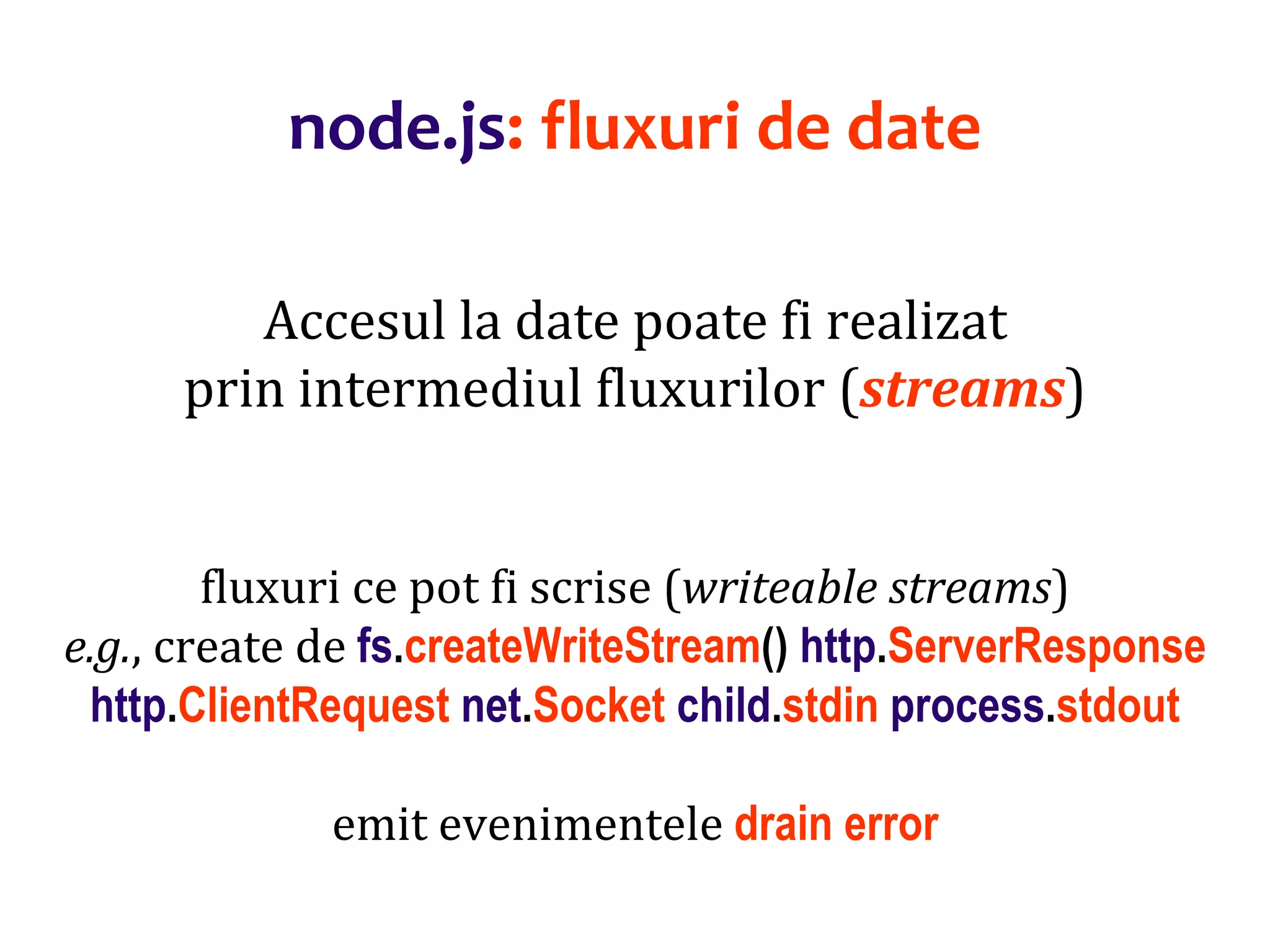 node.js: fluxuri de date

Accesul la date poate fi realizat prin intermediul fluxurilor (streams)

fluxuri ce pot fi scrise (writeable streams)
e.g., create de fs.createWriteStream() http.ServerResponse http.ClientRequest net.Socket child.stdin process.stdout

emit evenimentele drain error